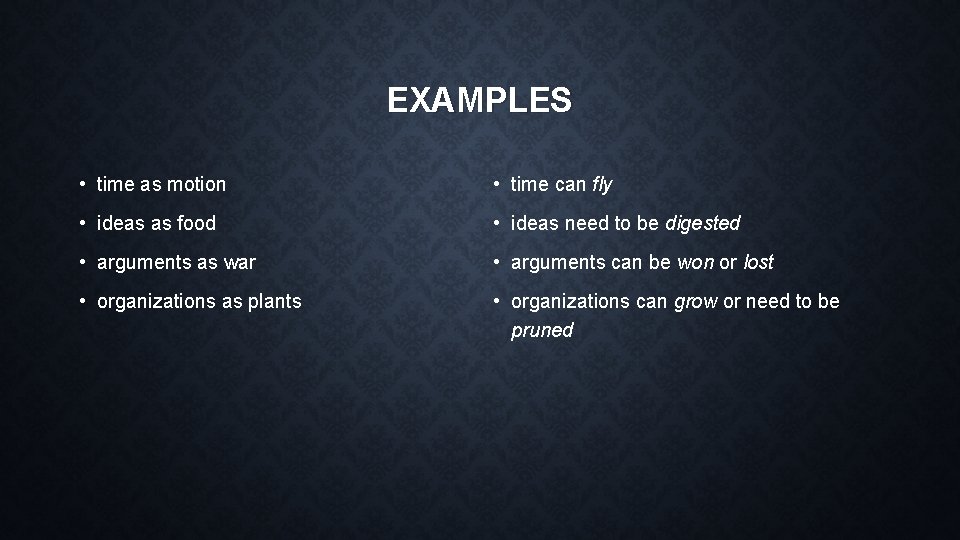 EXAMPLES

• time as motion
• ideas as food
• arguments as war
• organizations as plants

• time can fly
• ideas need to be digested
• arguments can be won or lost
• organizations can grow or need to be pruned